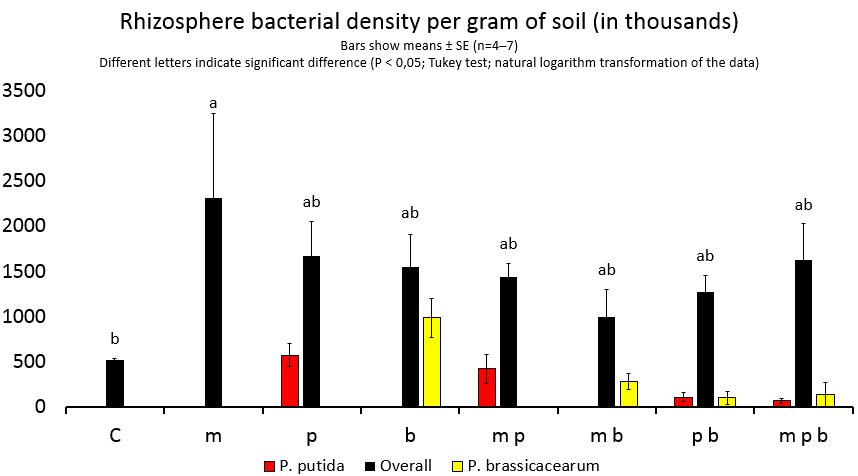 Rhizosphere bacterial density per gram of soil (in thousands)
Bars show means ± SE (n=4–7)
Different letters indicate significant difference (P < 0,05; Tukey test; natural logarithm transformation of the data)

3500
3000
2500
2000
1500
1000
500
0

b
a
ab
ab
ab
ab
ab
ab

C
m
p
b
m p
m b
p b
m p b

P. putida
Overall
P. brassicacearum